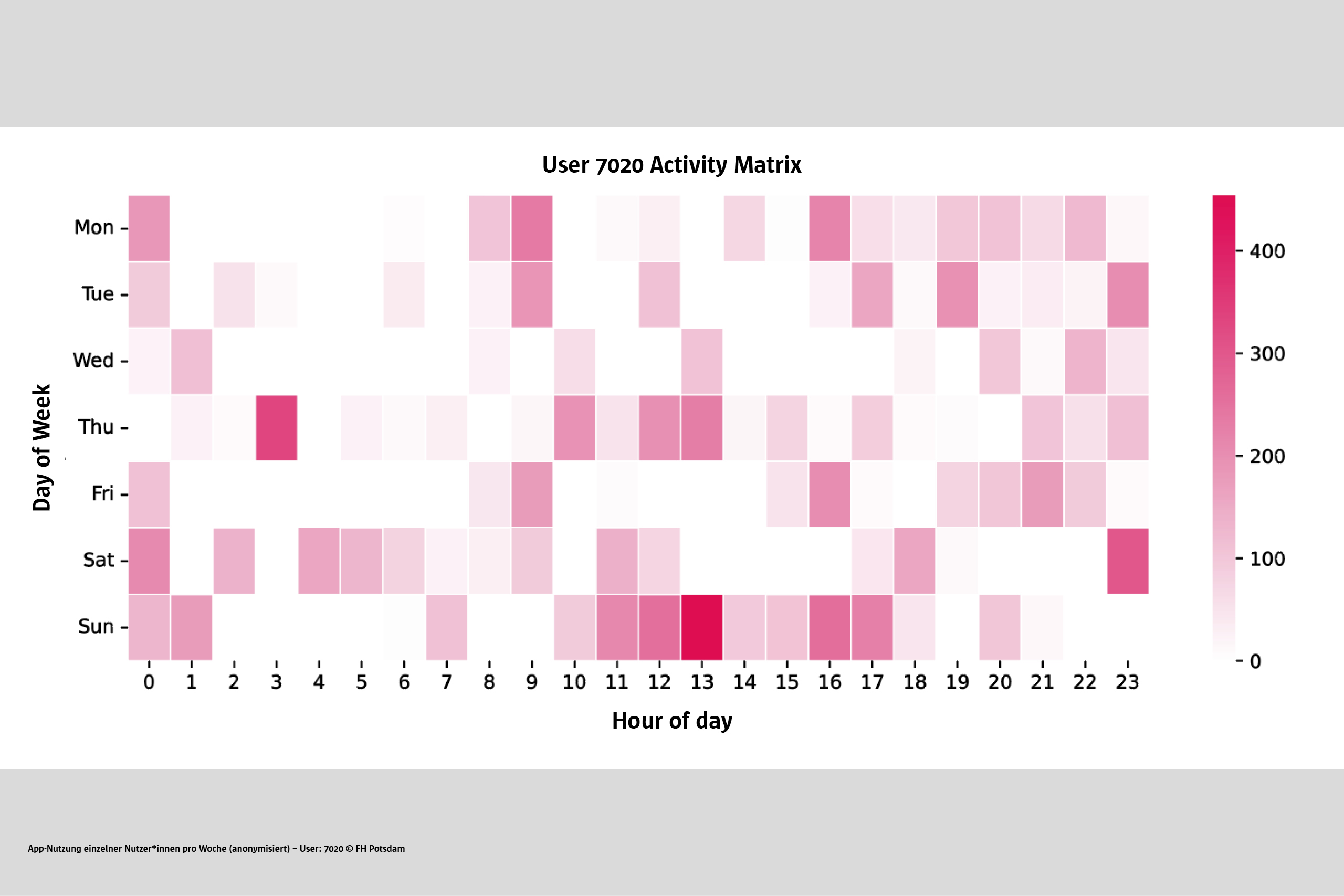 User 7020 Activity Matrix

Day of Week

Mon
Tue
Wed
Thu
Fri
Sat
Sun

0 1 2 3 4 5 6 7 8 9 10 11 12 13 14 15 16 17 18 19 20 21 22 23

Hour of day

400
300
200
100
0

App-Nutzung einzelner Nutzer*innen pro Woche (anonymisiert) – User: 7020 © FH Potsdam